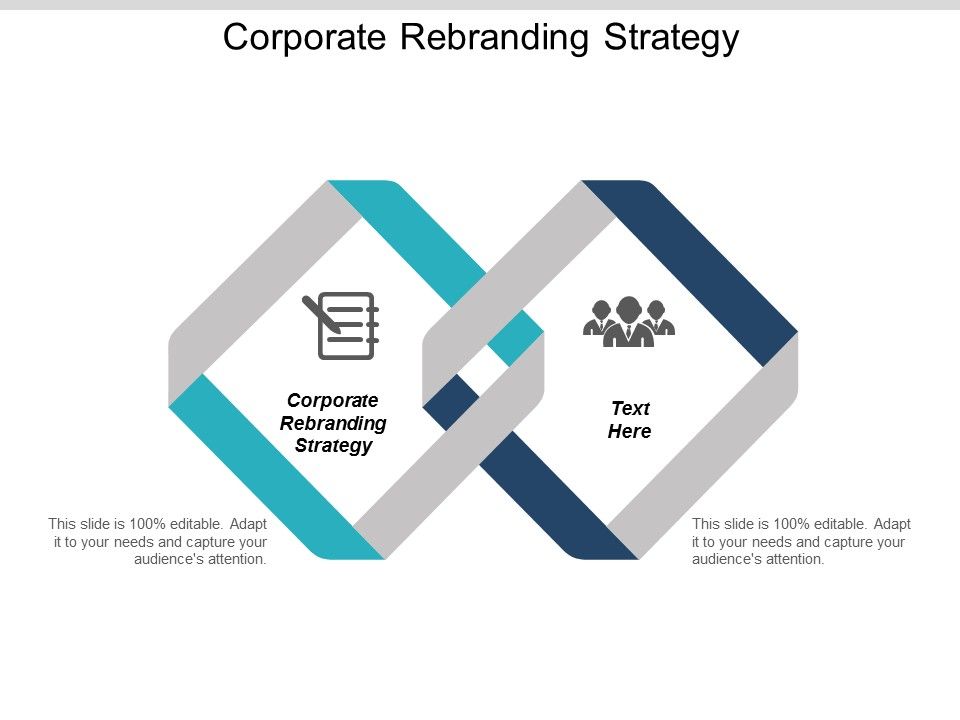 Corporate Rebranding Strategy

Corporate Rebranding Strategy

Text Here

This slide is 100% editable. Adapt it to your needs and capture your audience's attention.

This slide is 100% editable. Adapt it to your needs and capture your audience's attention.